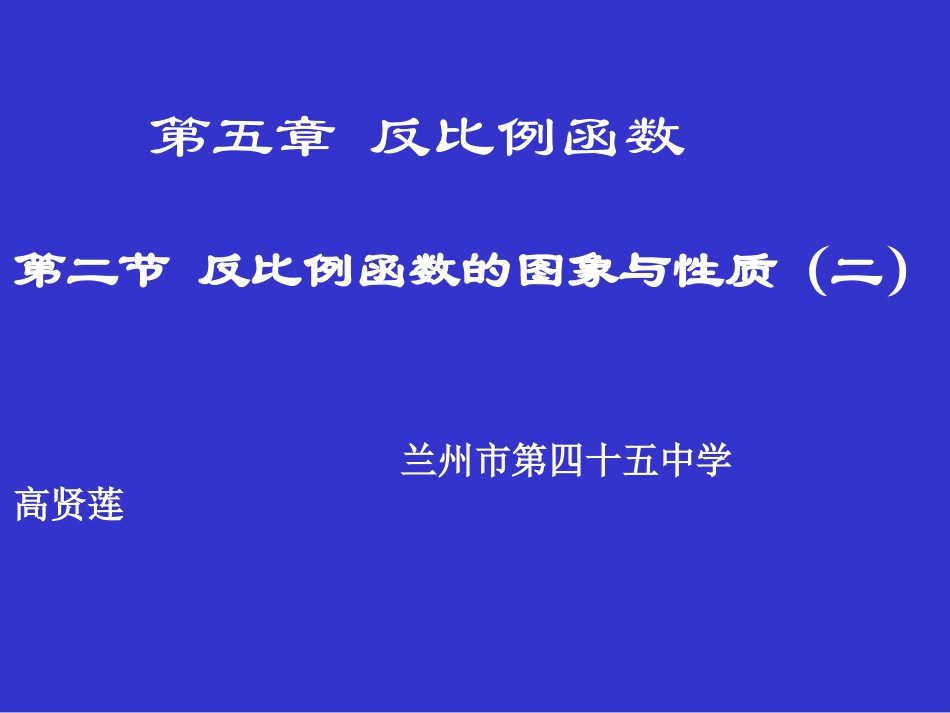 第五章 反比例函数

第二节 反比例函数的图象与性质（二）

兰州市第四十五中学

高贤莲